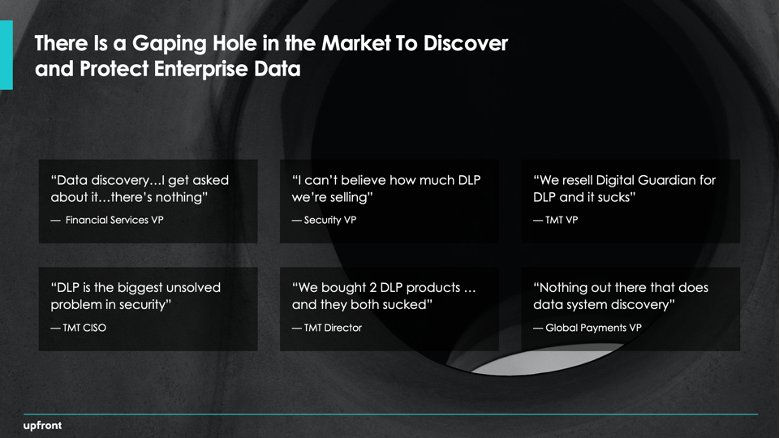 There Is a Gaping Hole in the Market To Discover and Protect Enterprise Data

“Data discovery…I get asked about it…there’s nothing”

— Financial Services VP

“I can’t believe how much DLP we’re selling”

— Security VP

“We resell Digital Guardian for DLP and it sucks”

— TMT VP

“DLP is the biggest unsolved problem in security”

— TMT CISO

“We bought 2 DLP products … and they both sucked”

— TMT Director

“Nothing out there that does data system discovery”

— Global Payments VP

upfront